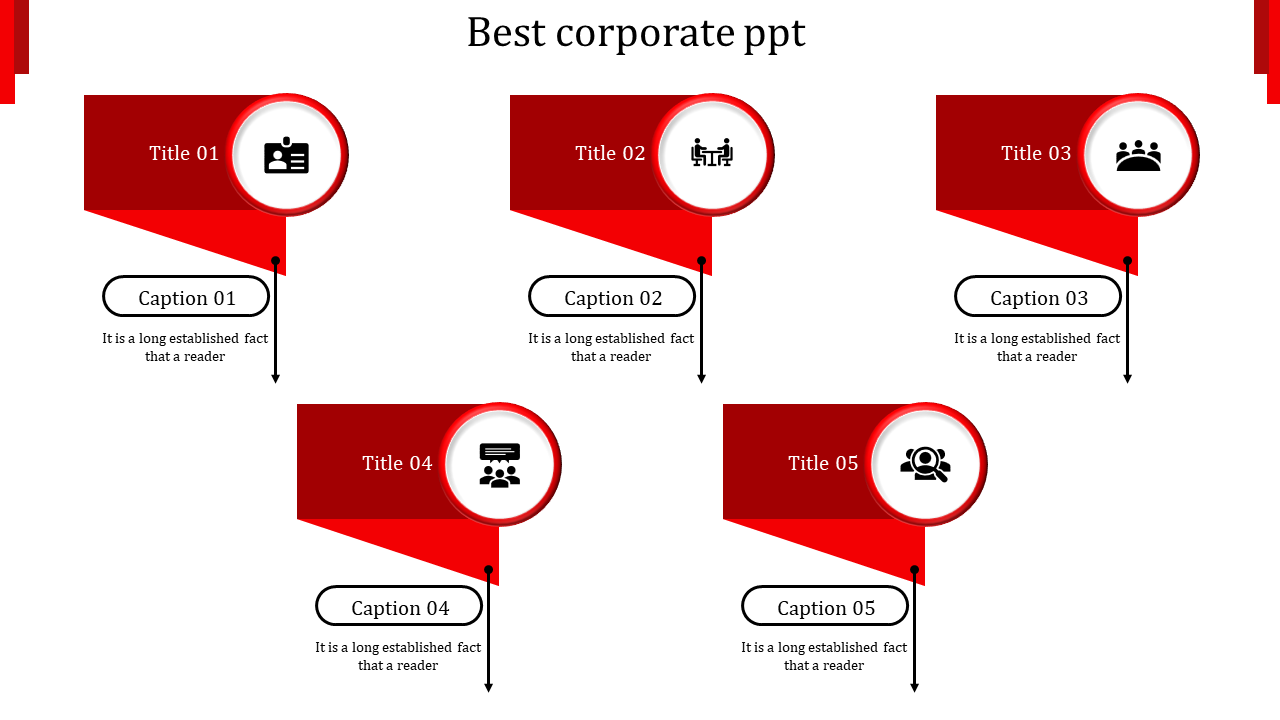 Best corporate ppt

Title 01

Caption 01

It is a long established fact that a reader

Title 02

Caption 02

It is a long established fact that a reader

Title 03

Caption 03

It is a long established fact that a reader

Title 04

Caption 04

It is a long established fact that a reader

Title 05

Caption 05

It is a long established fact that a reader